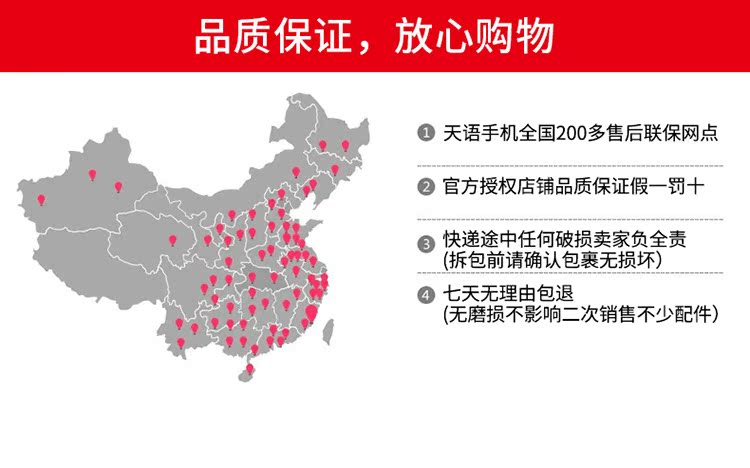 品质保证，放心购物

1 天语手机全国200多售后联保网点

2 官方授权店铺品质保证假一罚十

3 快递途中任何破损卖家负全责
(拆包前请确认包裹无损坏)

4 七天无理由包退
(无磨损不影响二次销售不少配件)